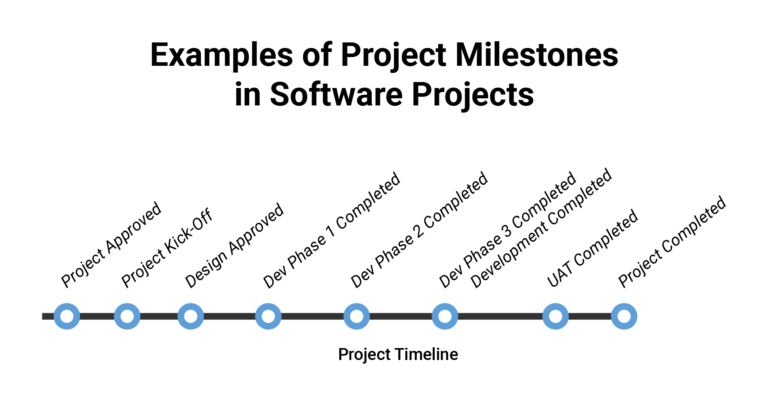 Examples of Project Milestones in Software Projects

Project Approved

Project Kick-Off

Design Approved

Dev Phase 1 Completed

Dev Phase 2 Completed

Dev Phase 3 Completed

Development Completed

UAT Completed

Project Completed

Project Timeline